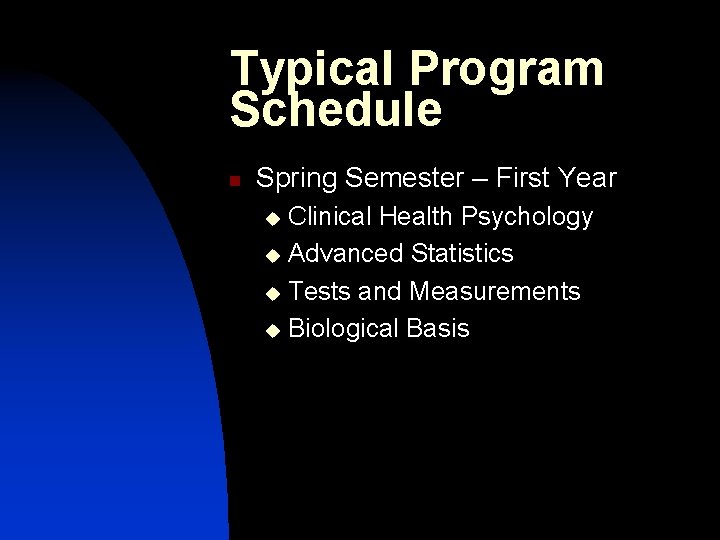 Typical Program Schedule

Spring Semester – First Year
Clinical Health Psychology
Advanced Statistics
Tests and Measurements
Biological Basis